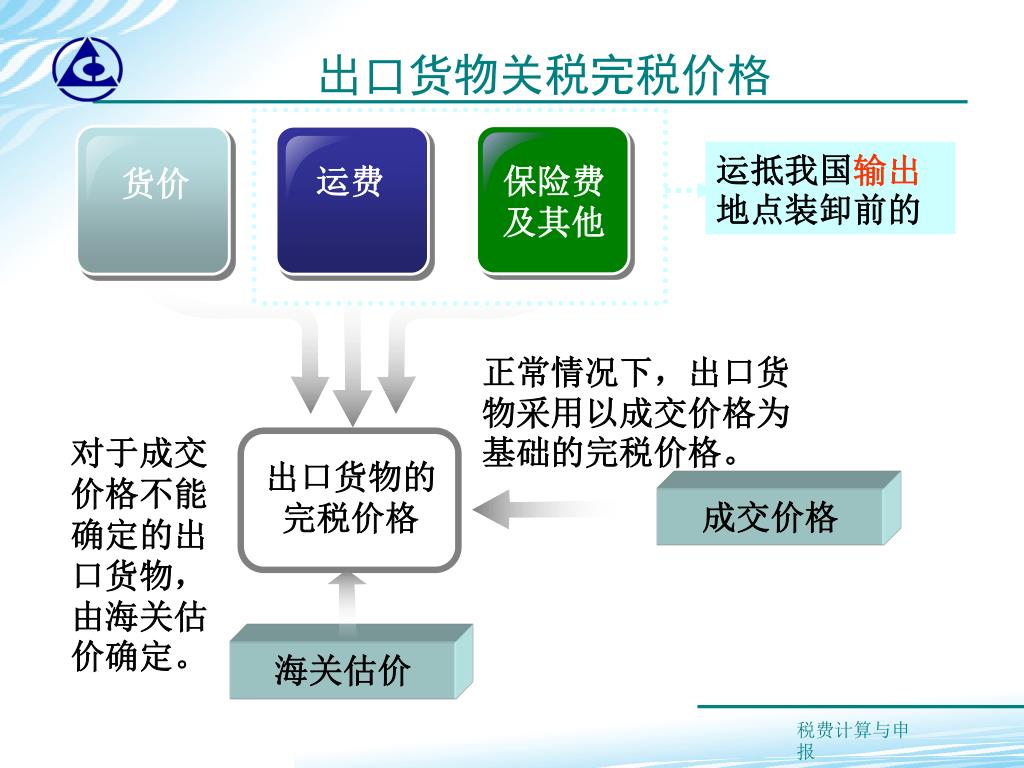 出口货物关税完税价格

货价

运费

保险费及其他

运抵我国输出地点装卸前的

正常情况下，出口货物采用以成交价格为基础的完税价格。

对于成交价格不能确定的出口货物，由海关估价确定。

出口货物的完税价格

成交价格

海关估价

税费计算与申报